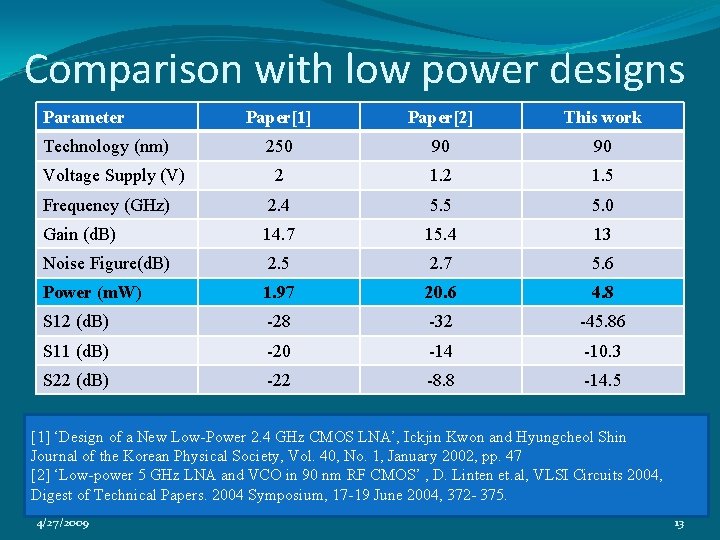 Comparison with low power designs

| Parameter | Paper[1] | Paper[2] | This work |
|---|---|---|---|
| Technology (nm) | 250 | 90 | 90 |
| Voltage Supply (V) | 2 | 1.2 | 1.5 |
| Frequency (GHz) | 2.4 | 5.5 | 5.0 |
| Gain (dB) | 14.7 | 15.4 | 13 |
| Noise Figure(dB) | 2.5 | 2.7 | 5.6 |
| Power (mW) | 1.97 | 20.6 | 4.8 |
| S12 (dB) | -28 | -32 | -45.86 |
| S11 (dB) | -20 | -14 | -10.3 |
| S22 (dB) | -22 | -8.8 | -14.5 |

[1] ‘Design of a New Low-Power 2.4 GHz CMOS LNA’, Ickjin Kwon and Hyungcheol Shin Journal of the Korean Physical Society, Vol. 40, No. 1, January 2002, pp. 47
[2] ‘Low-power 5 GHz LNA and VCO in 90 nm RF CMOS’ , D. Linten et.al, VLSI Circuits 2004, Digest of Technical Papers. 2004 Symposium, 17-19 June 2004, 372- 375.

4/27/2009

13